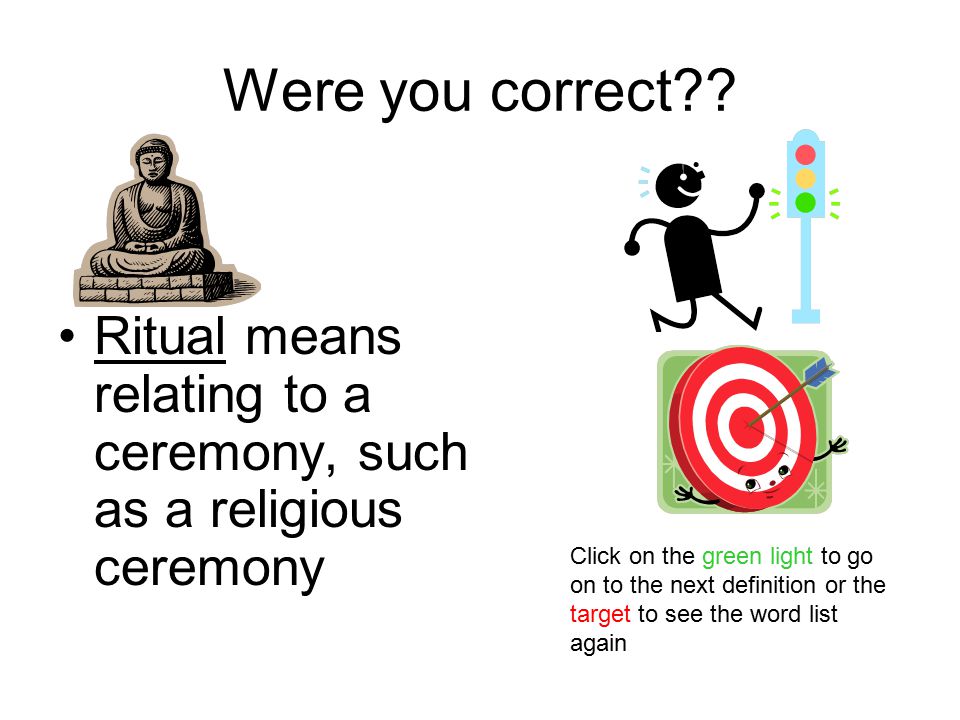 Were you correct??

• Ritual means relating to a ceremony, such as a religious ceremony

Click on the green light to go on to the next definition or the target to see the word list again